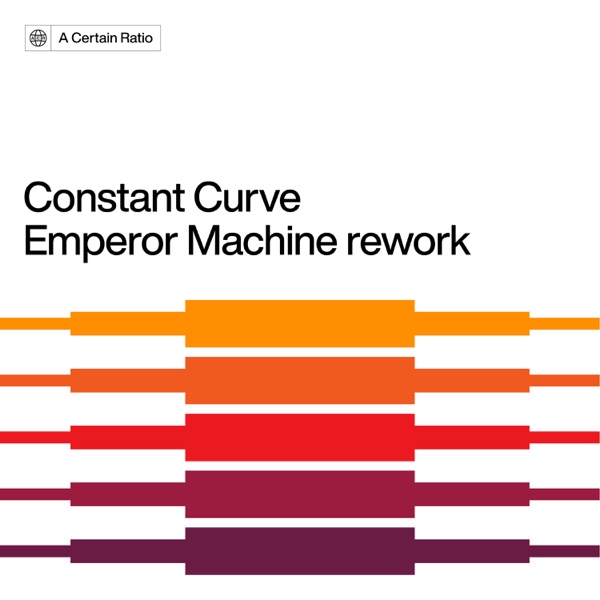 A Certain Ratio

Constant Curve
Emperor Machine rework